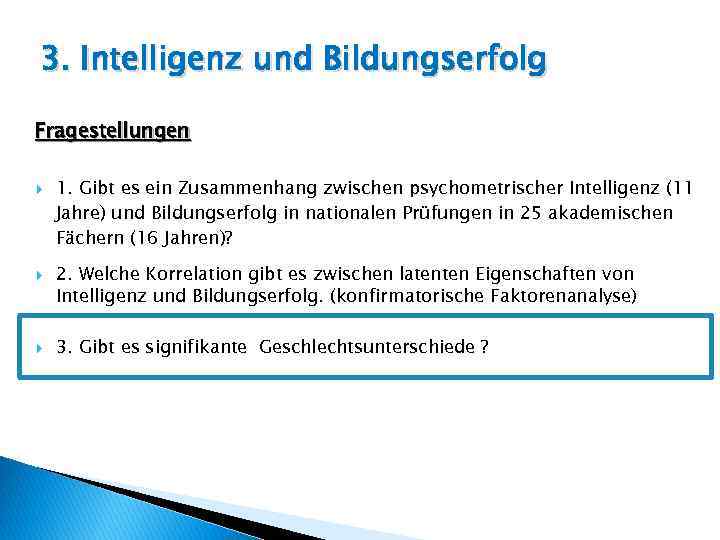 3. Intelligenz und Bildungserfolg

Fragestellungen

1. Gibt es ein Zusammenhang zwischen psychometrischer Intelligenz (11 Jahre) und Bildungserfolg in nationalen Prüfungen in 25 akademischen Fächern (16 Jahren)?

2. Welche Korrelation gibt es zwischen latenten Eigenschaften von Intelligenz und Bildungserfolg. (konfirmatorische Faktorenanalyse)

3. Gibt es signifikante Geschlechtsunterschiede ?